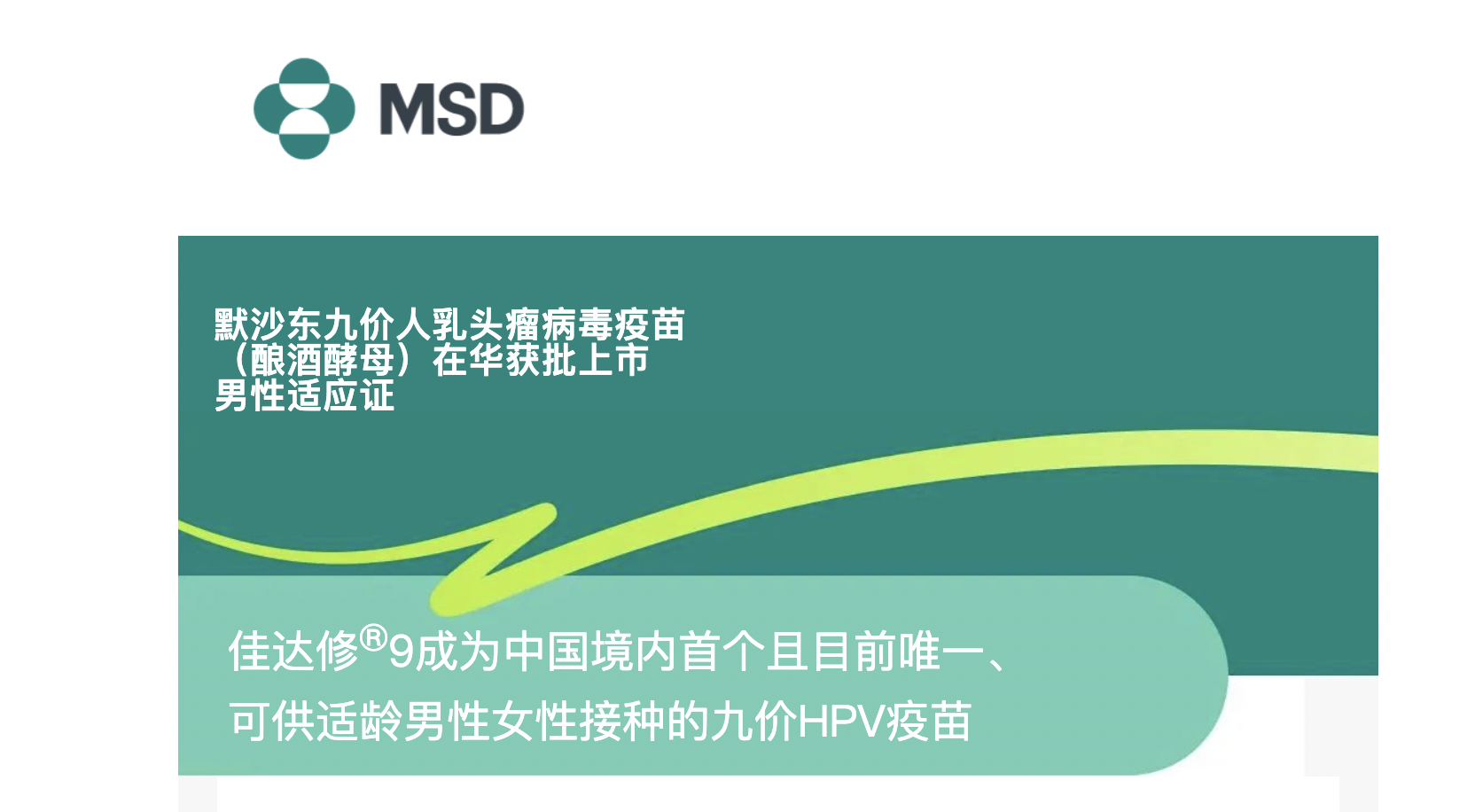 MSD

默沙东九价人乳头瘤病毒疫苗（酿酒酵母）在华获批上市男性适应证

佳达修®9成为中国境内首个且目前唯一、可供适龄男性女性接种的九价HPV疫苗